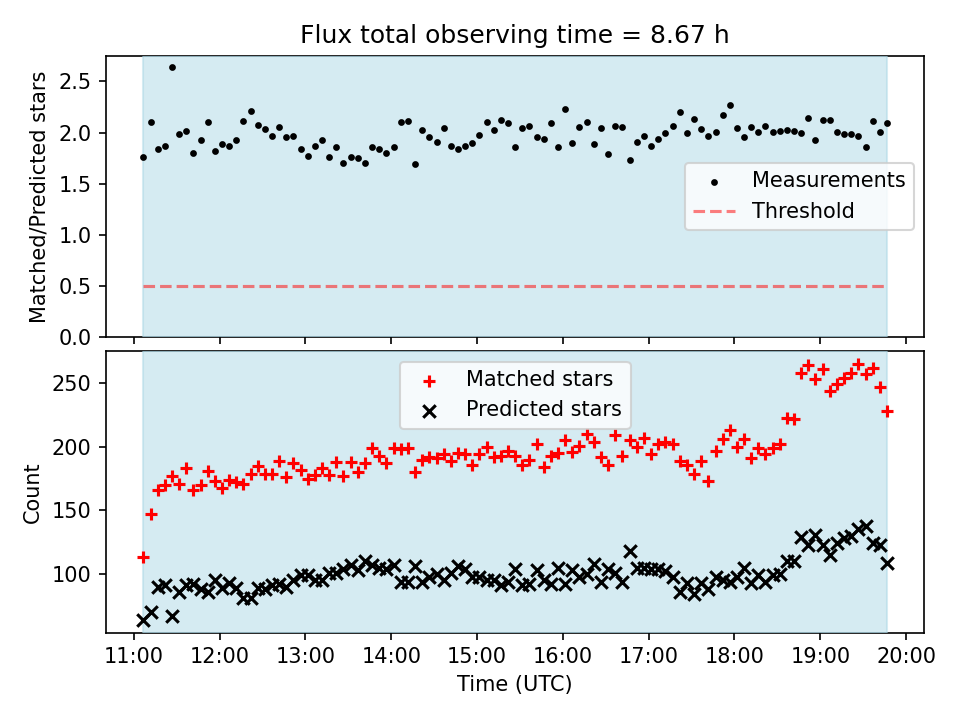 Flux total observing time = 8.67 h

Matched/Predicted stars

2.5
2.0
1.5
1.0
0.5
0.0

Measurements
Threshold

Count

250
200
150
100

Matched stars
Predicted stars

11:00 12:00 13:00 14:00 15:00 16:00 17:00 18:00 19:00 20:00
Time (UTC)